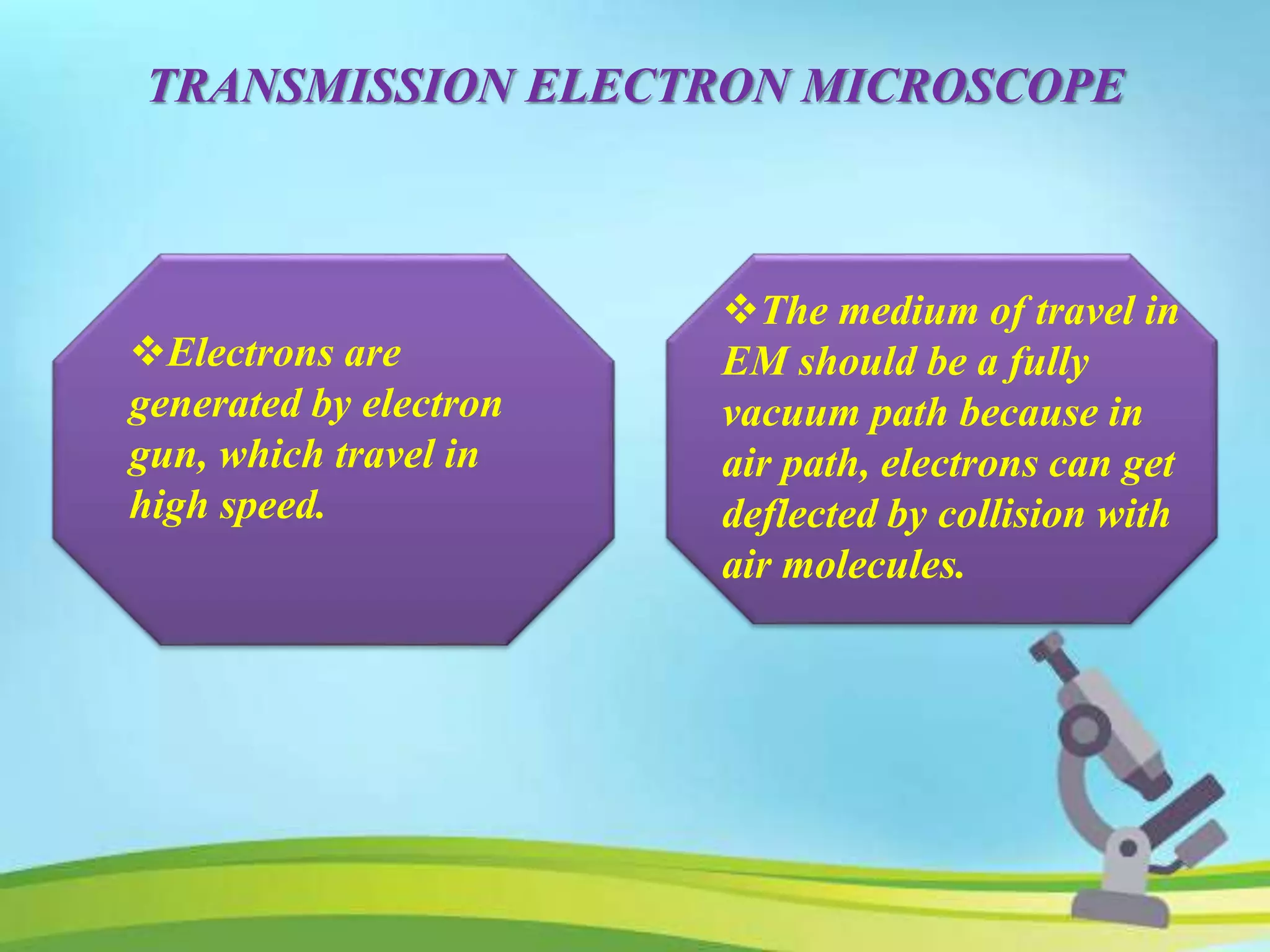 TRANSMISSION ELECTRON MICROSCOPE

❖Electrons are generated by electron gun, which travel in high speed.

❖The medium of travel in EM should be a fully vacuum path because in air path, electrons can get deflected by collision with air molecules.